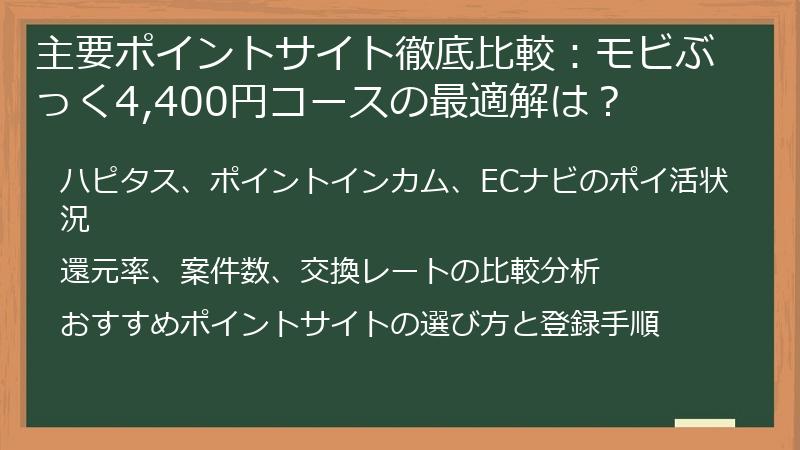 主要ポイントサイト徹底比較：モビぶっく4,400円コースの最適解は？

ハピタス、ポイントインカム、ECナビのポイ活状況

還元率、案件数、交換レートの比較分析

おすすめポイントサイトの選び方と登録手順